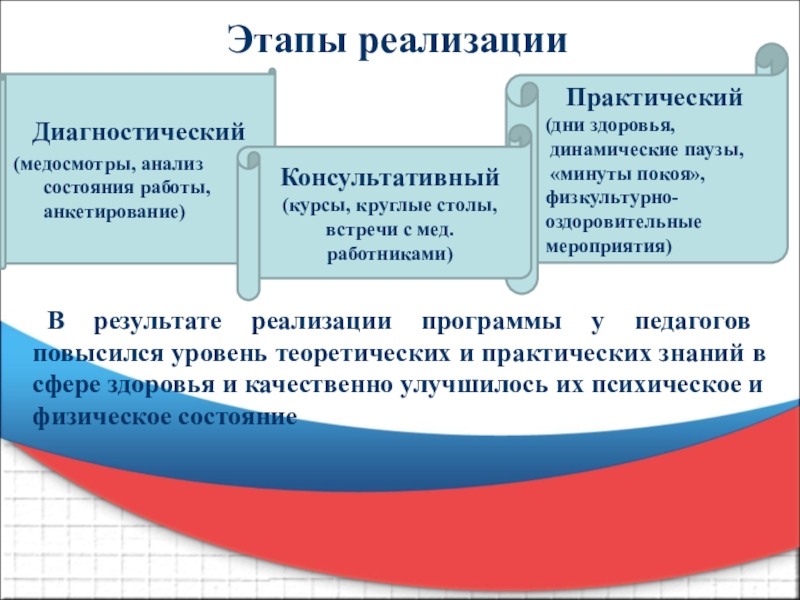 Этапы реализации

Диагностический
(медосмотры, анализ состояния работы, анкетирование)

Консультативный
(курсы, круглые столы, встречи с мед. работниками)

Практический
(дни здоровья, динамические паузы, «минуты покоя», физкультурно-оздоровительные мероприятия)

В результате реализации программы у педагогов повысился уровень теоретических и практических знаний в сфере здоровья и качественно улучшилось их психическое и физическое состояние